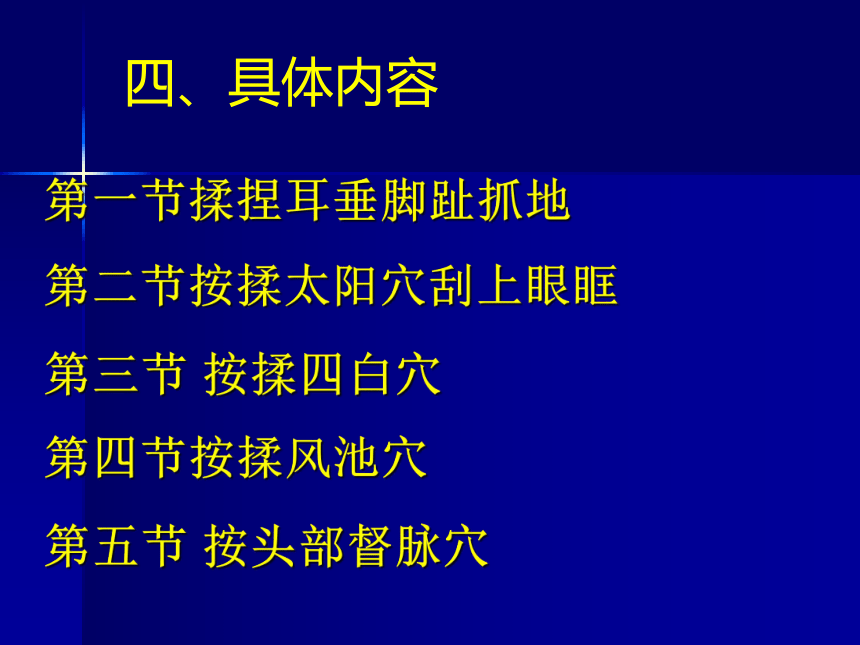 四、具体内容

第一节揉捏耳垂脚趾抓地

第二节按揉太阳穴刮上眼眶

第三节 按揉四白穴

第四节按揉风池穴

第五节 按头部督脉穴